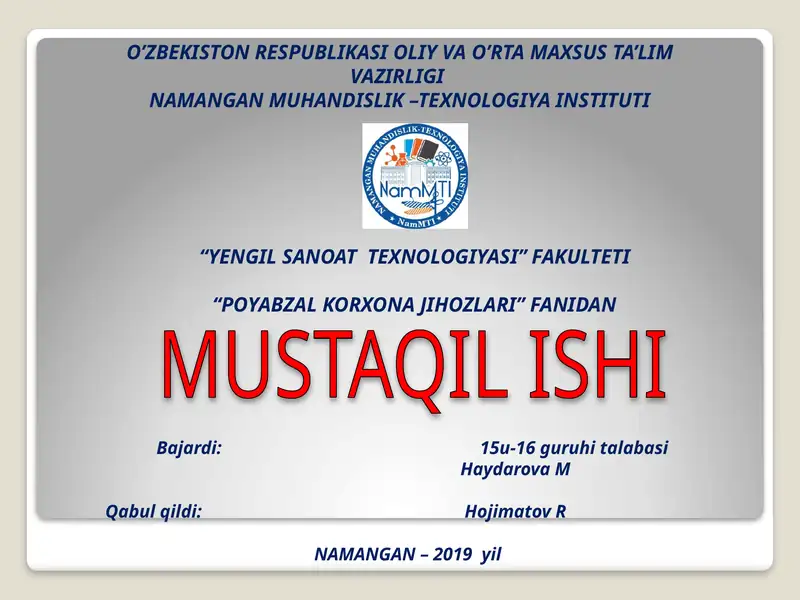 O’ZBEKISTON RESPUBLIKASI OLIY VA O’RTA MAXSUS TA’LIM VAZIRLIGI
NAMANGAN MUHANDISLIK –TEXNOLOGIYA INSTITUTI

NAMANGAN MUHANDISLIK-TEXNOLOGIYA INSTITUTI
NamMTI
NamMTI

“YENGIL SANOAT TEXNOLOGIYASI” FAKULTETI

“POYABZAL KORXONA JIHOZLARI” FANIDAN

MUSTAQIL ISHI

Bajardi: 15u-16 guruhi talabasi
Haydarova M

Qabul qildi: Hojimatov R

NAMANGAN – 2019 yil